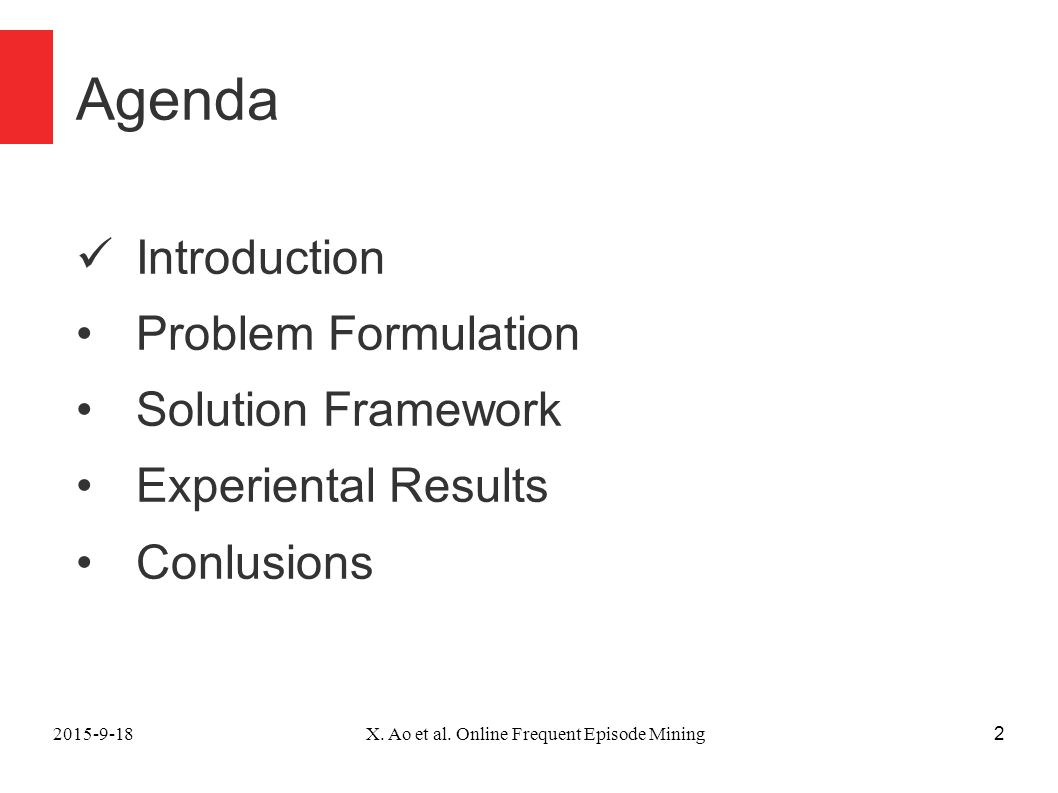 Agenda

✓ Introduction
• Problem Formulation
• Solution Framework
• Experiental Results
• Conlusions

2015-9-18

X. Ao et al. Online Frequent Episode Mining

2